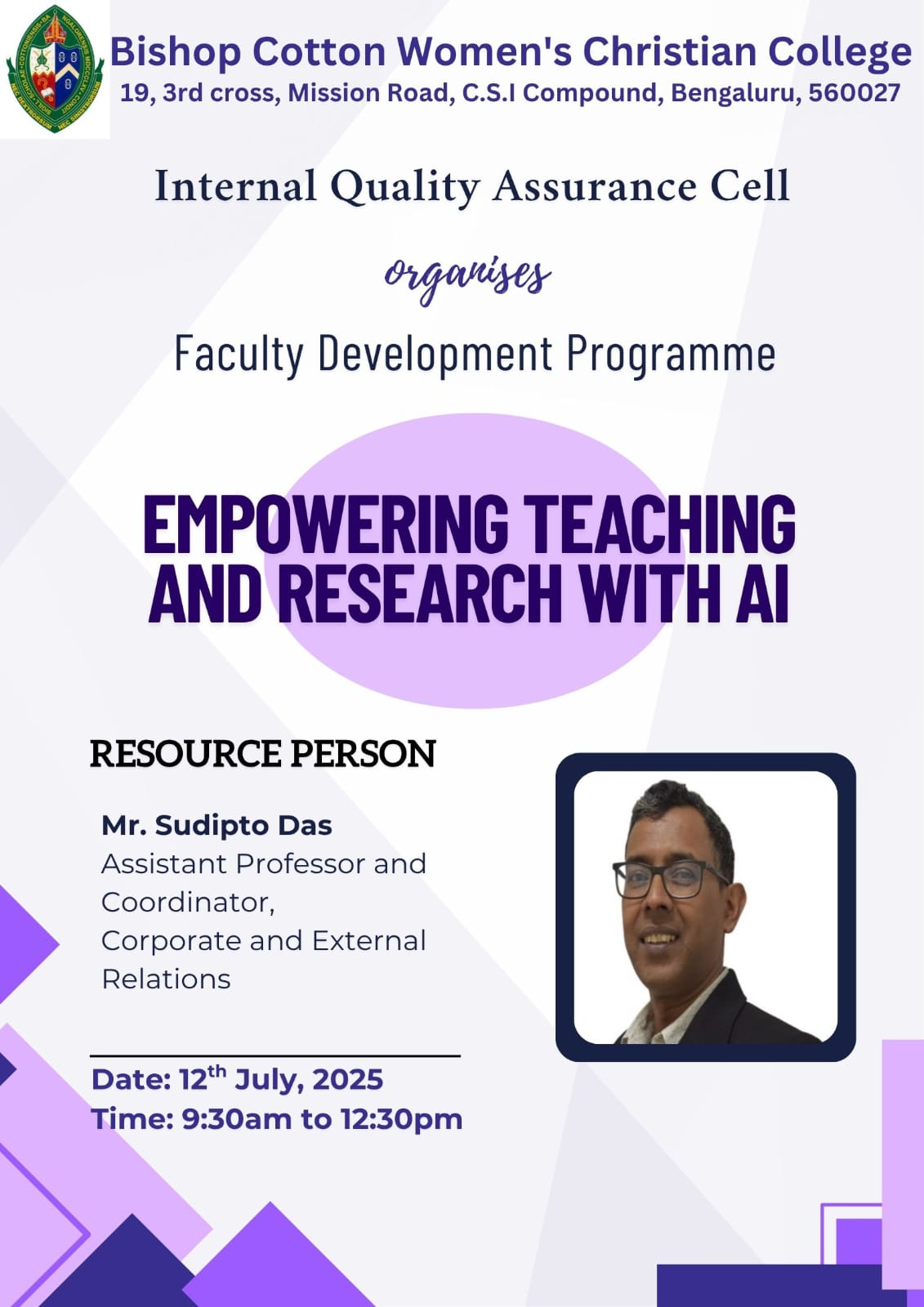 Bishop Cotton Women's Christian College
19, 3rd cross, Mission Road, C.S.I Compound, Bengaluru, 560027

Internal Quality Assurance Cell

organises

Faculty Development Programme

EMPOWERING TEACHING AND RESEARCH WITH AI

RESOURCE PERSON

Mr. Sudipto Das
Assistant Professor and Coordinator,
Corporate and External Relations

Date: 12$^{th}$ July, 2025
Time: 9:30am to 12:30pm